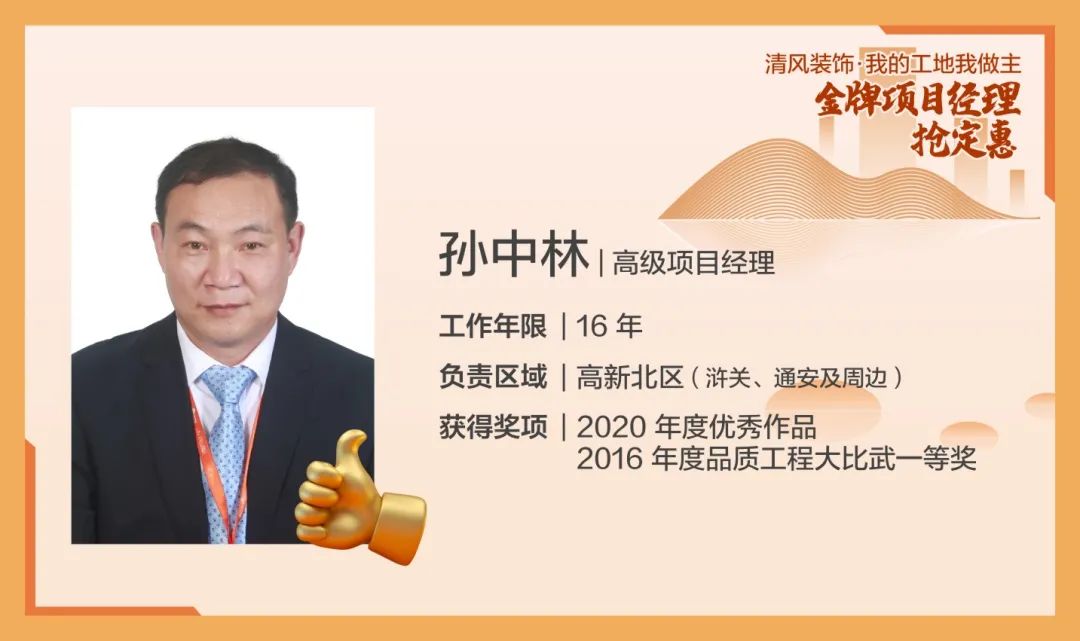 清风装饰·我的工地我做主
金牌项目经理
抢定惠

孙中林 | 高级项目经理

工作年限 | 16 年

负责区域 | 高新北区（浒关、通安及周边）

获得奖项 | 2020 年度优秀作品
2016 年度品质工程大比武一等奖